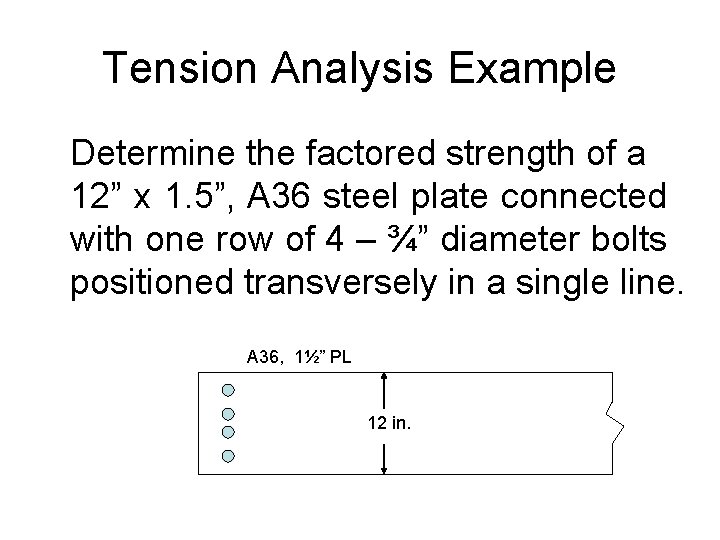 Tension Analysis Example

Determine the factored strength of a 12” x 1.5”, A36 steel plate connected with one row of 4 – ¾” diameter bolts positioned transversely in a single line.

A36, 1½” PL

12 in.